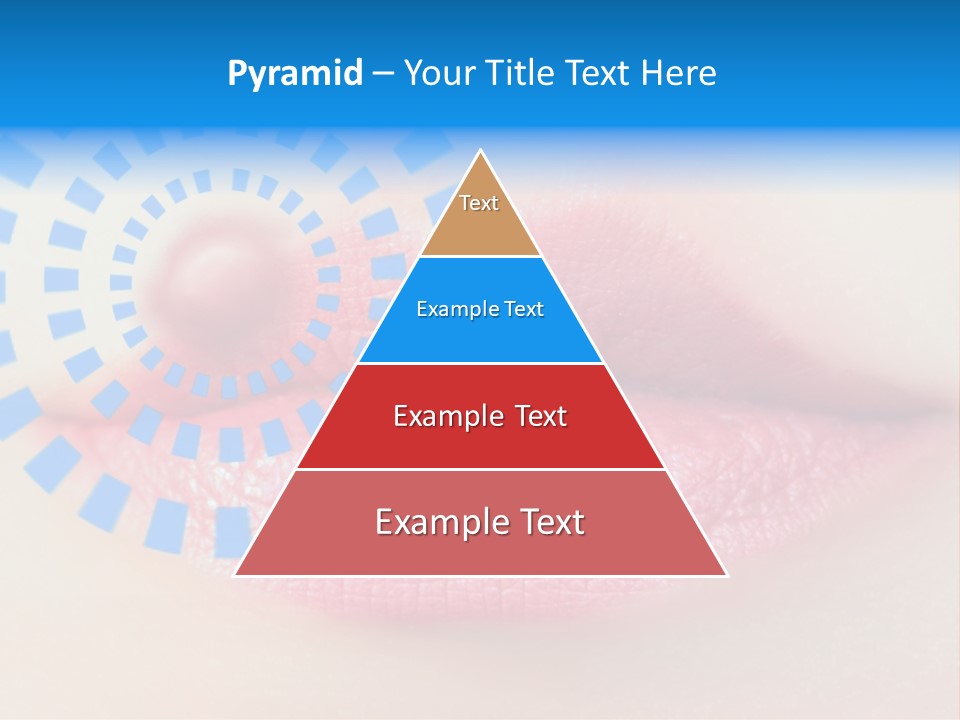 Pyramid – Your Title Text Here

Text

Example Text

Example Text

Example Text